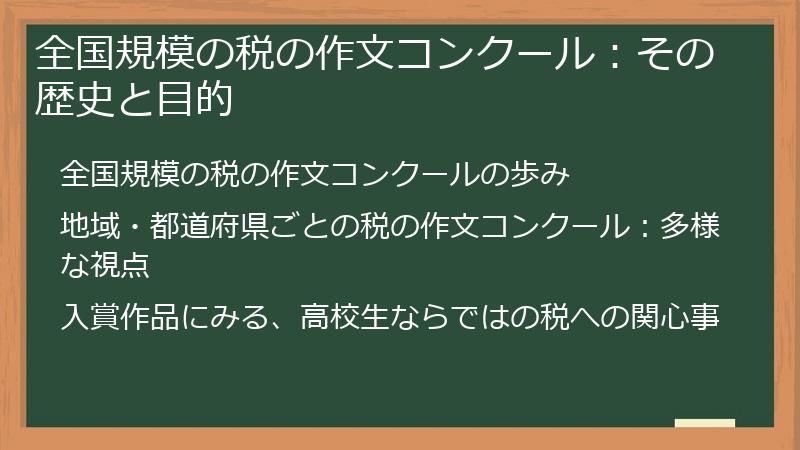 全国規模の税の作文コンクール：その歴史と目的

全国規模の税の作文コンクールの歩み

地域・都道府県ごとの税の作文コンクール：多様な視点

入賞作品にみる、高校生ならではの税への関心事